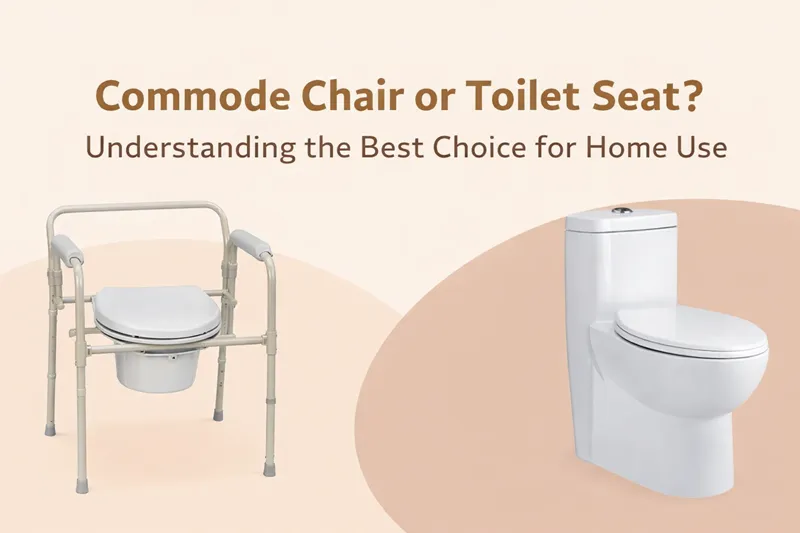 Commode Chair or Toilet Seat?
Understanding the Best Choice for Home Use